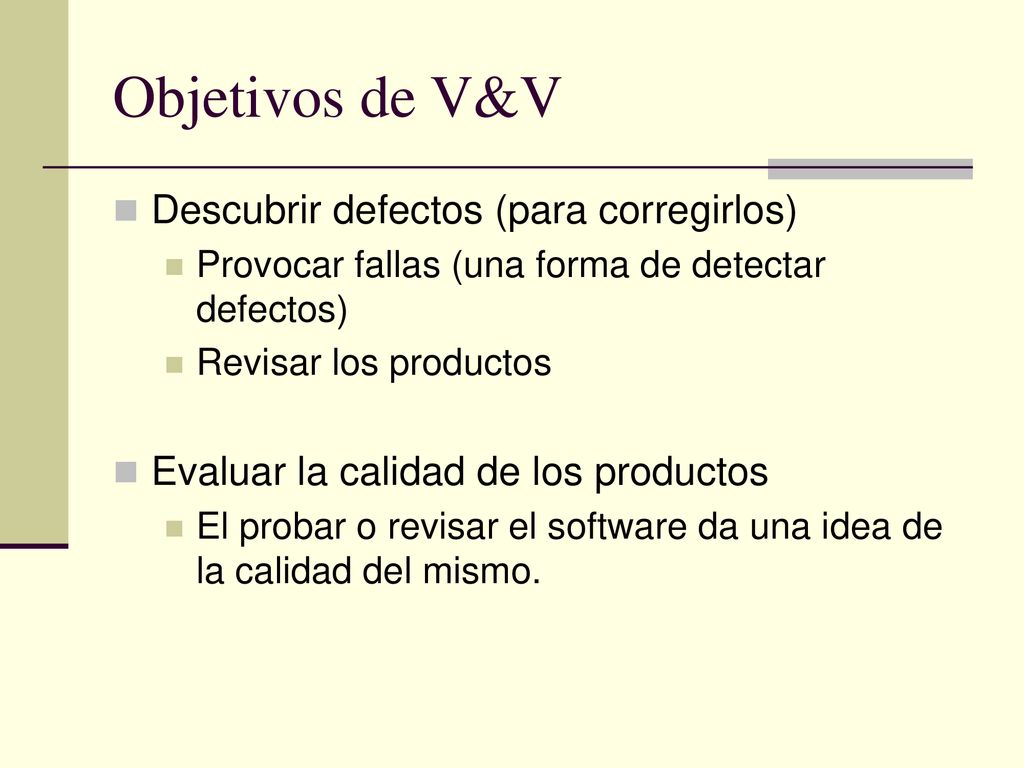 Objetivos de V&V

Descubrir defectos (para corregirlos)

Provocar fallas (una forma de detectar defectos)

Revisar los productos

Evaluar la calidad de los productos

El probar o revisar el software da una idea de la calidad del mismo.